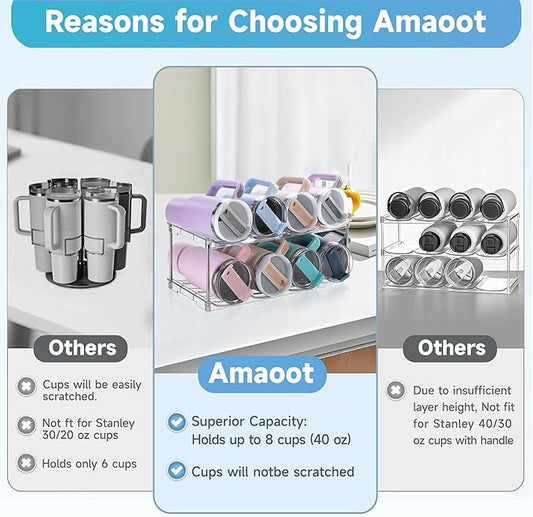 Reasons for Choosing Amaoot

Others

Cups will be easily scratched.

Not ft for Stanley 30/20 oz cups

Holds only 6 cups

Amaoot

Superior Capacity: Holds up to 8 cups (40 oz)

Cups will notbe scratched

Others

Due to insufficient layer height, Not fit for Stanley 40/30 oz cups with handle